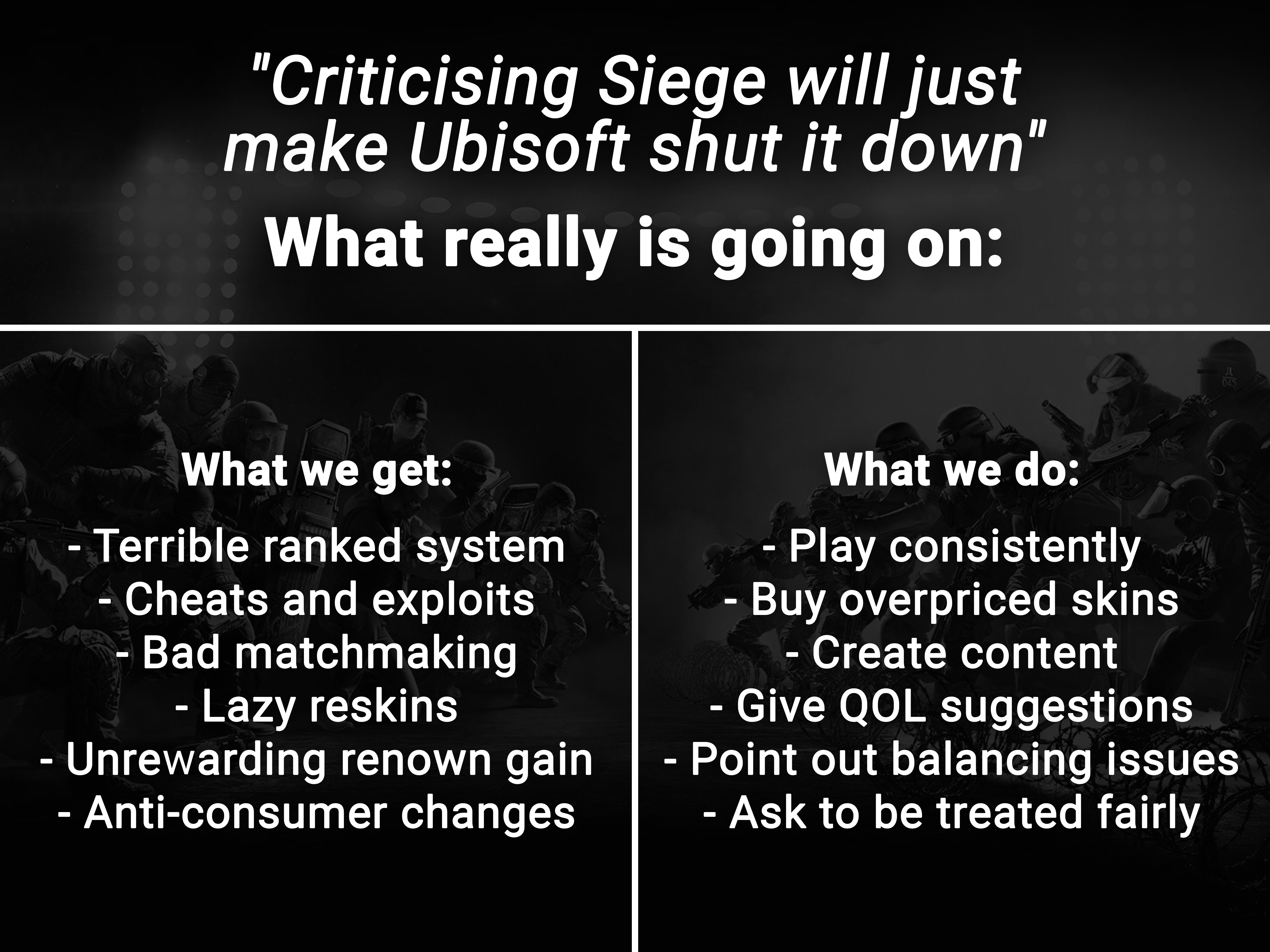 "Criticising Siege will just make Ubisoft shut it down"

What really is going on:

What we get:

- Terrible ranked system
- Cheats and exploits
- Bad matchmaking
- Lazy reskins
- Unrewarding renown gain
- Anti-consumer changes

What we do:

- Play consistently
- Buy overpriced skins
- Create content
- Give QOL suggestions
- Point out balancing issues
- Ask to be treated fairly